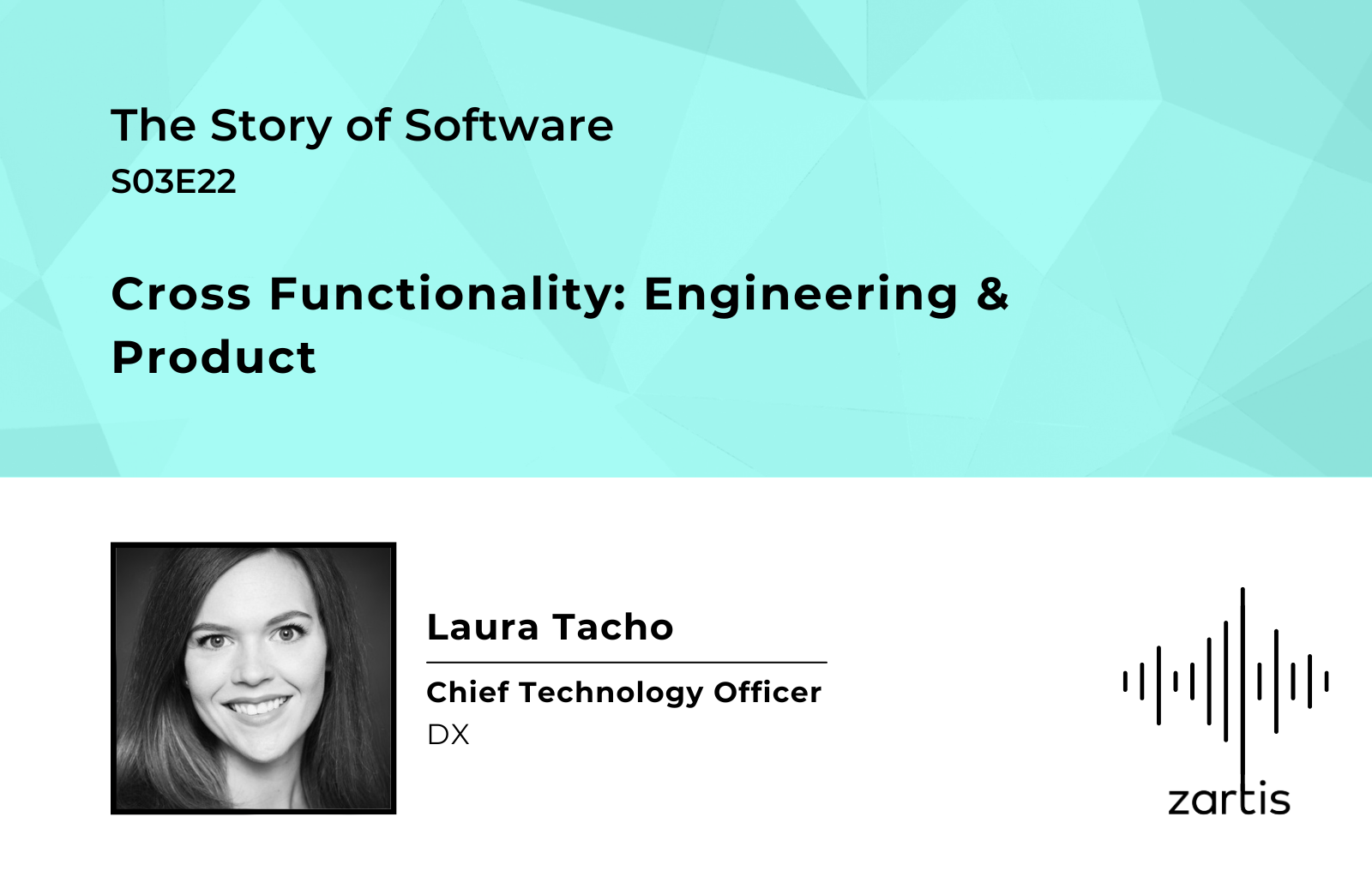 The Story of Software
S03E22

Cross Functionality: Engineering & Product

Laura Tacho

Chief Technology Officer
DX

zartis